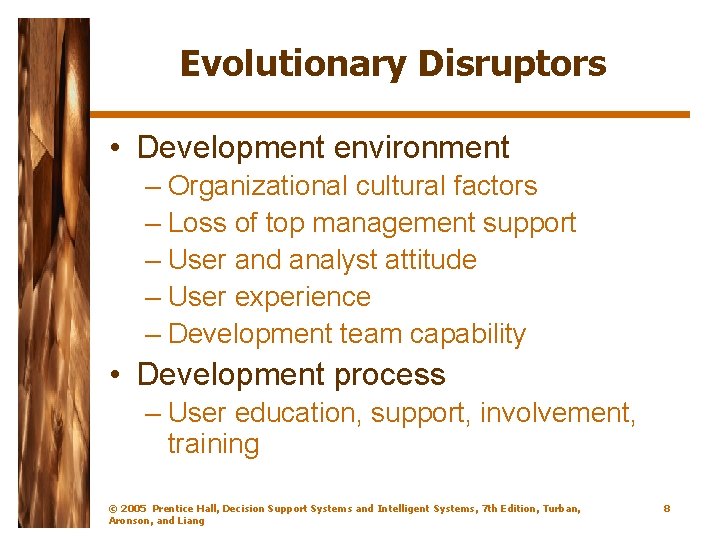 Evolutionary Disruptors

• Development environment
– Organizational cultural factors
– Loss of top management support
– User and analyst attitude
– User experience
– Development team capability
• Development process
– User education, support, involvement, training

© 2005 Prentice Hall, Decision Support Systems and Intelligent Systems, 7th Edition, Turban, Aronson, and Liang

8